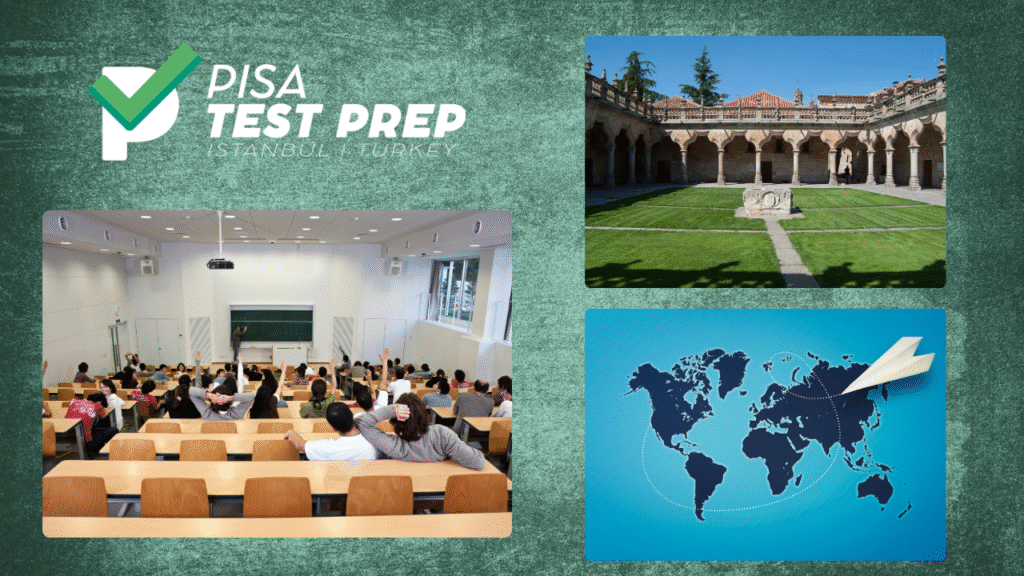 PISA
TEST PREP
ISTANBUL | TURKEY